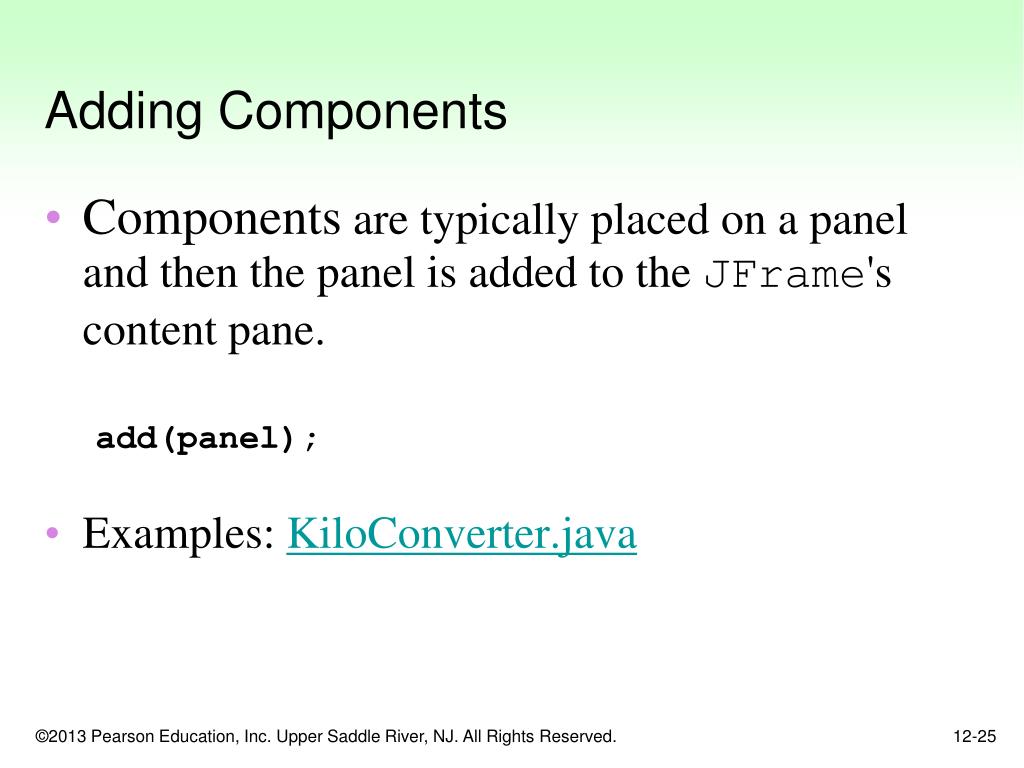 Adding Components

• Components are typically placed on a panel and then the panel is added to the JFrame's content pane.

add(panel);

• Examples: KiloConverter.java

©2013 Pearson Education, Inc. Upper Saddle River, NJ. All Rights Reserved.

12-25